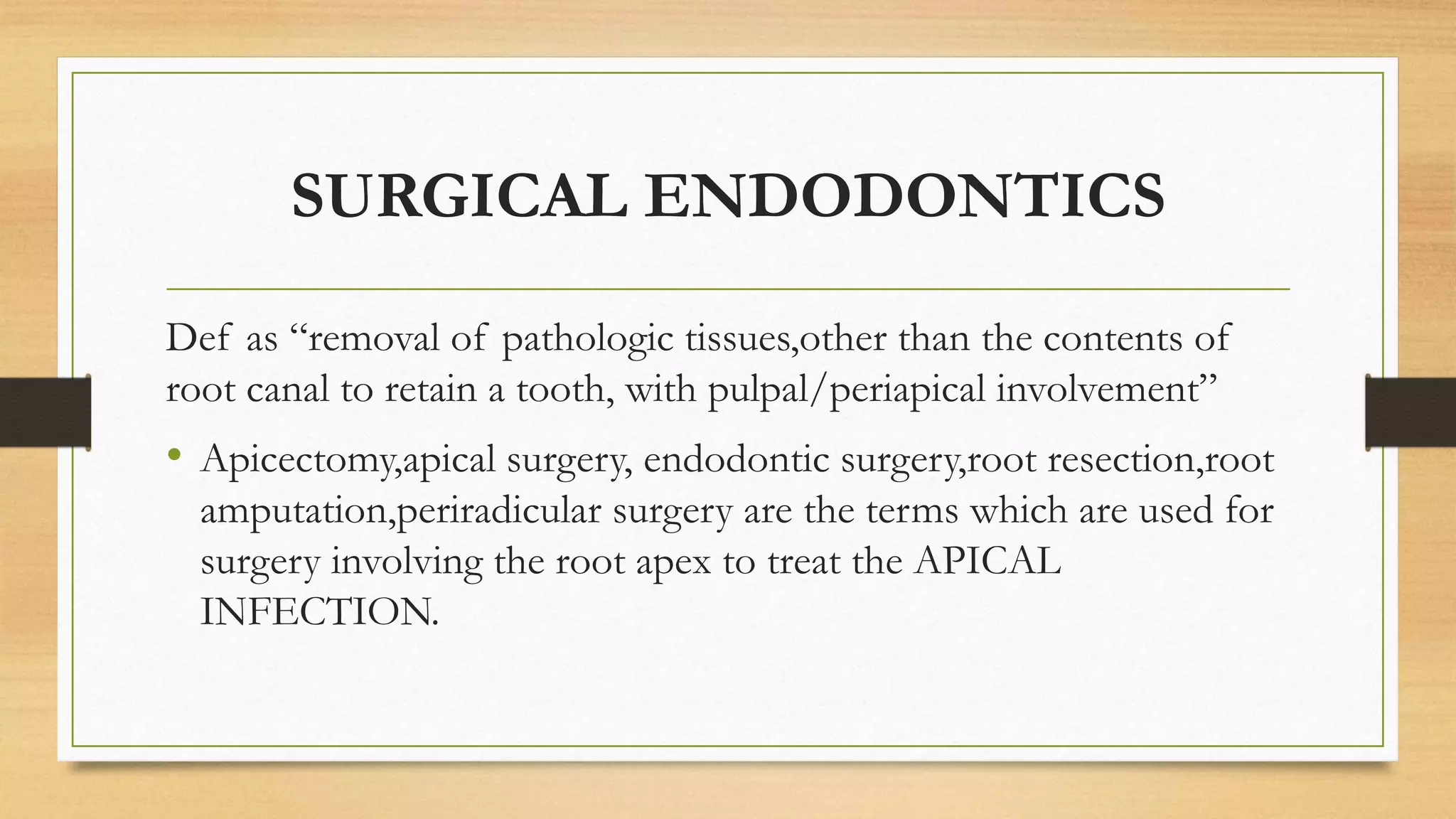 SURGICAL ENDODONTICS

Def as “removal of pathologic tissues,other than the contents of root canal to retain a tooth, with pulpal/periapical involvement”

• Apicectomy,apical surgery, endodontic surgery,root resection,root amputation,periradicular surgery are the terms which are used for surgery involving the root apex to treat the APICAL INFECTION.